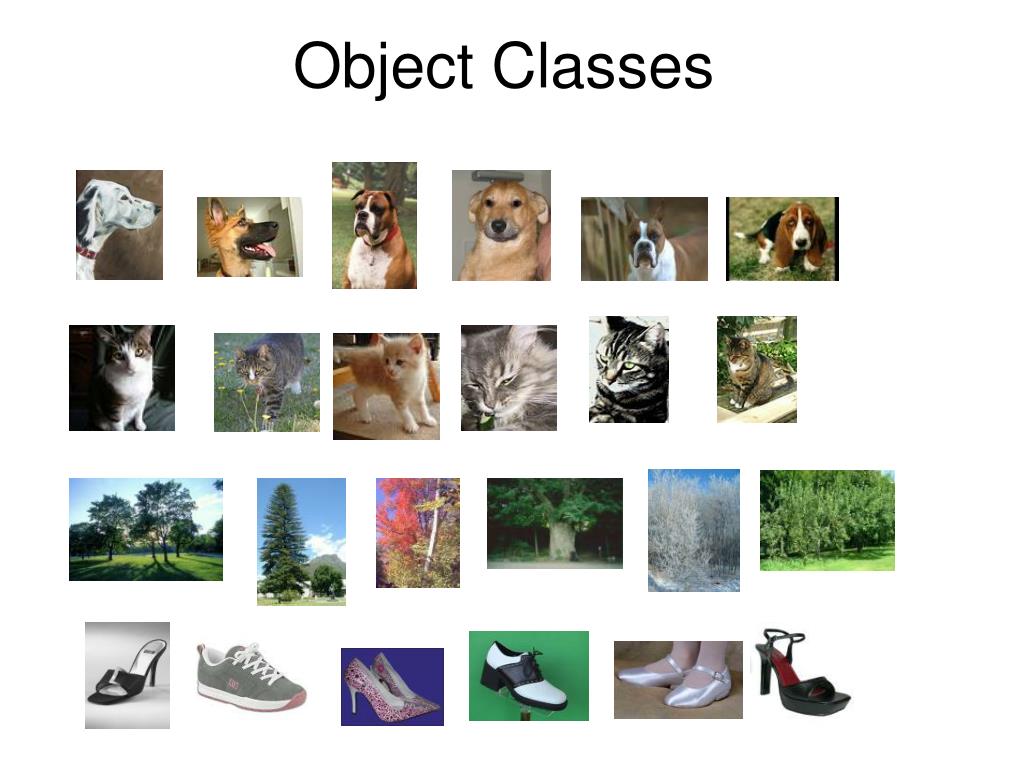 Object Classes